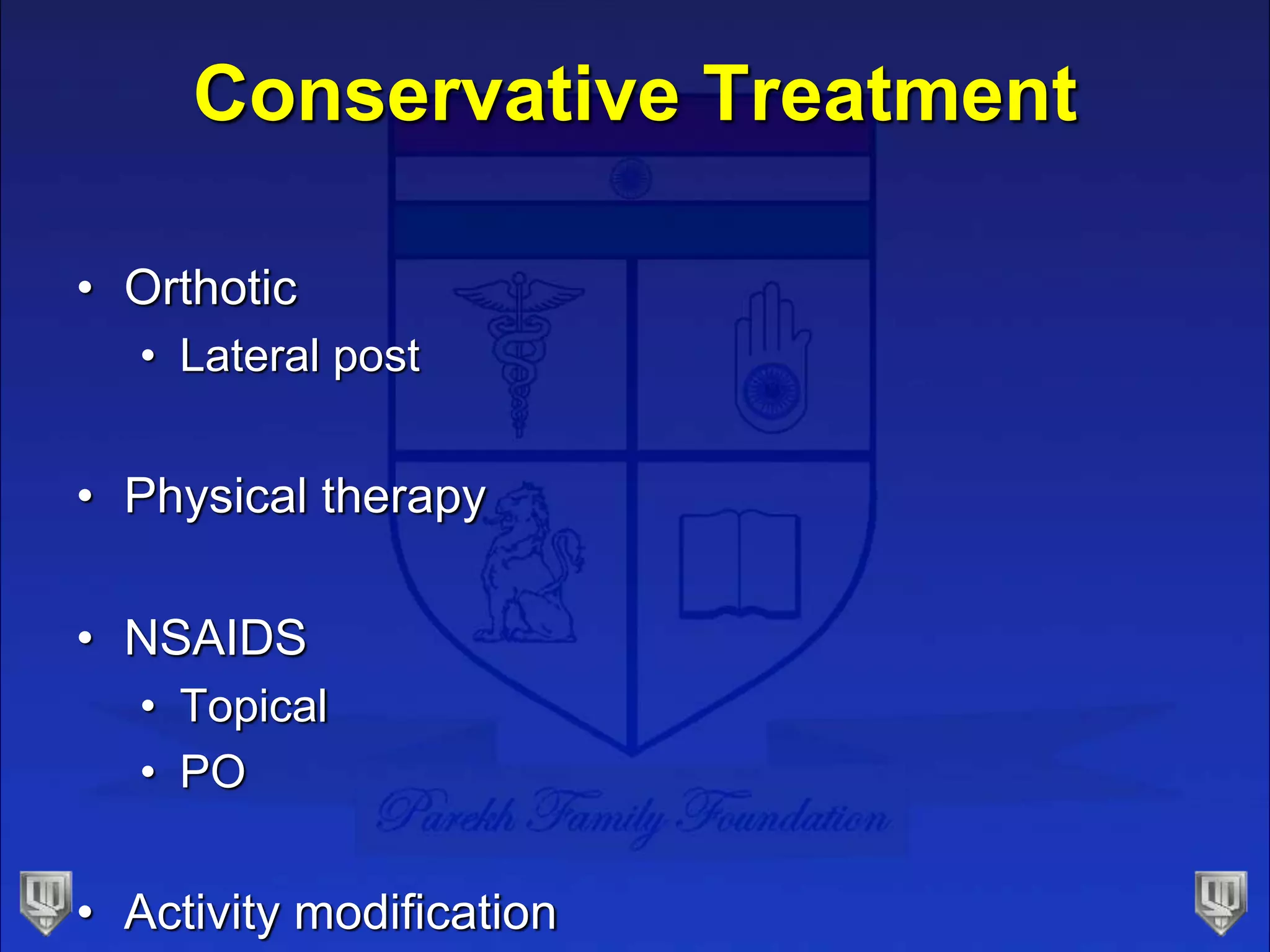 Conservative Treatment

• Orthotic
  • Lateral post

• Physical therapy

• NSAIDS
  • Topical
  • PO

Parekh Family Foundation

• Activity modification